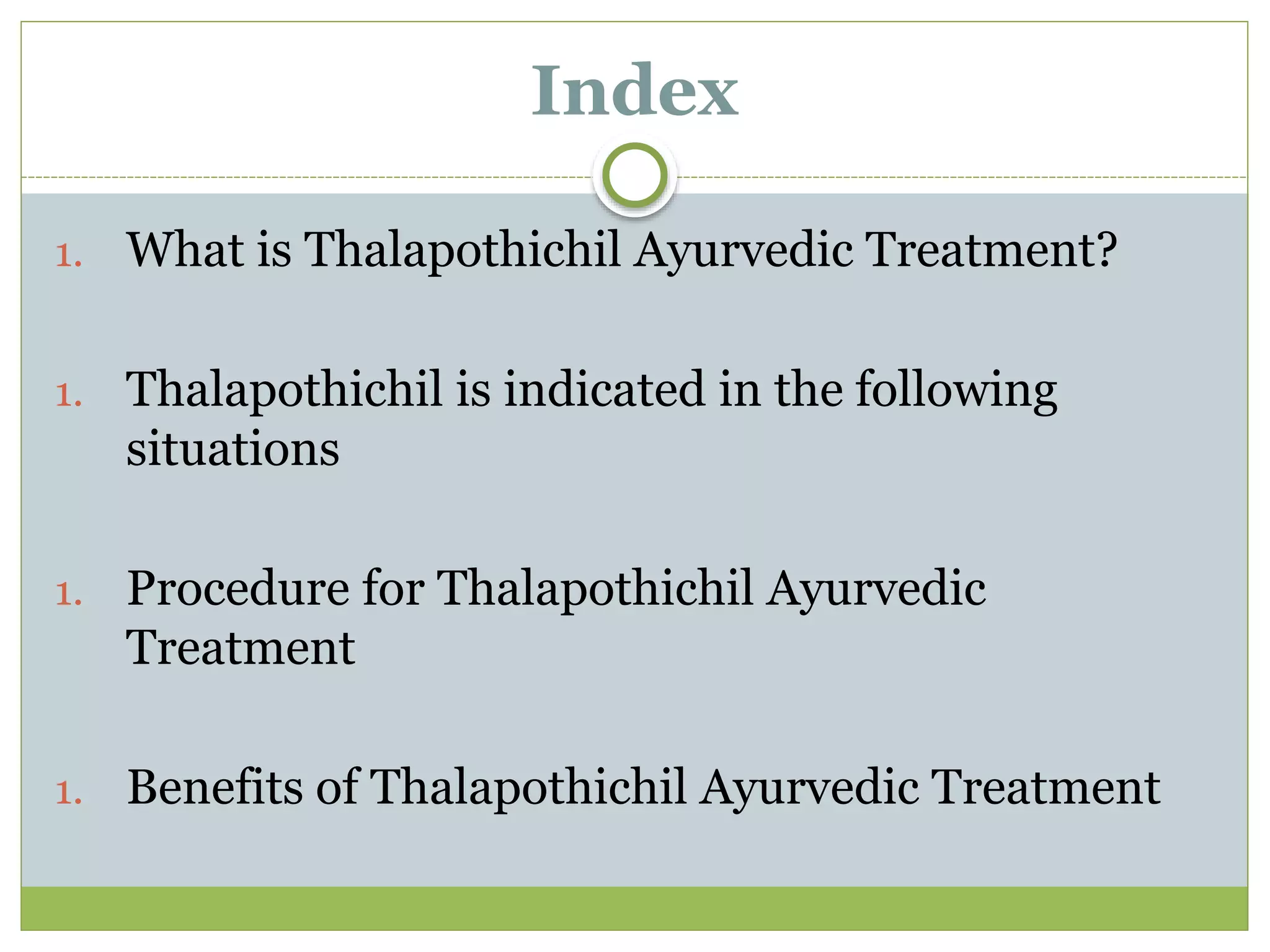 Index

1. What is Thalapothichil Ayurvedic Treatment?

1. Thalapothichil is indicated in the following situations

1. Procedure for Thalapothichil Ayurvedic Treatment

1. Benefits of Thalapothichil Ayurvedic Treatment